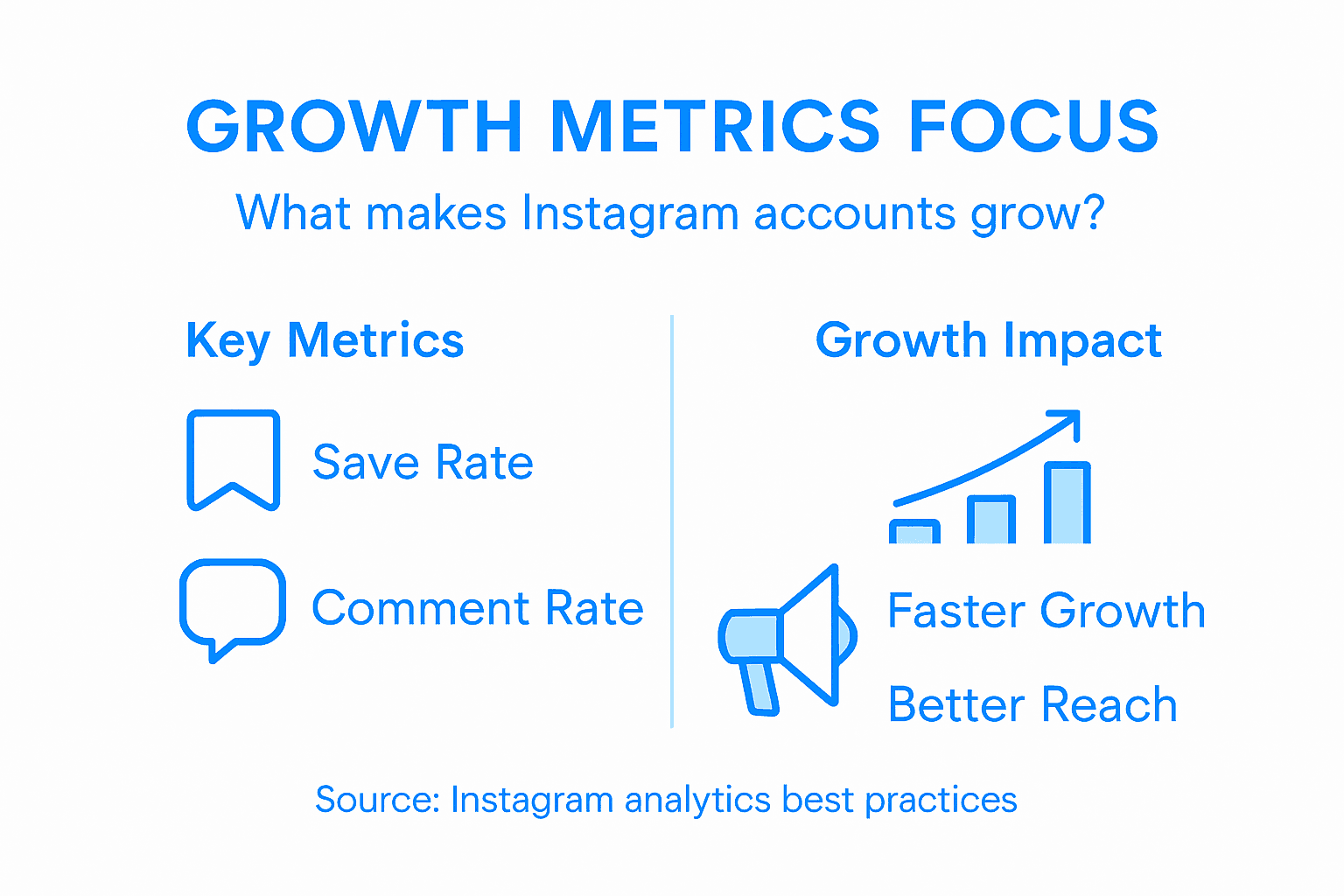 GROWTH METRICS FOCUS

What makes Instagram accounts grow?

Key Metrics

Save Rate

Comment Rate

Growth Impact

Faster Growth

Better Reach

Source: Instagram analytics best practices